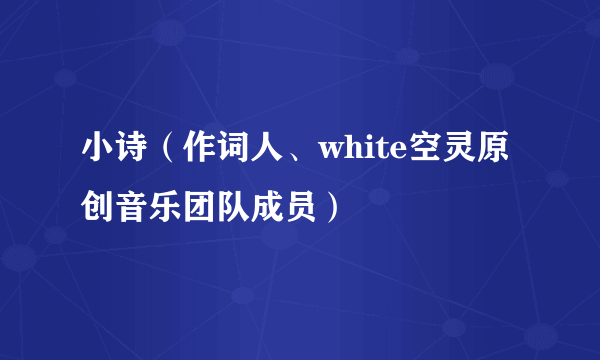 小诗（作词人、white空灵原创音乐团队成员）